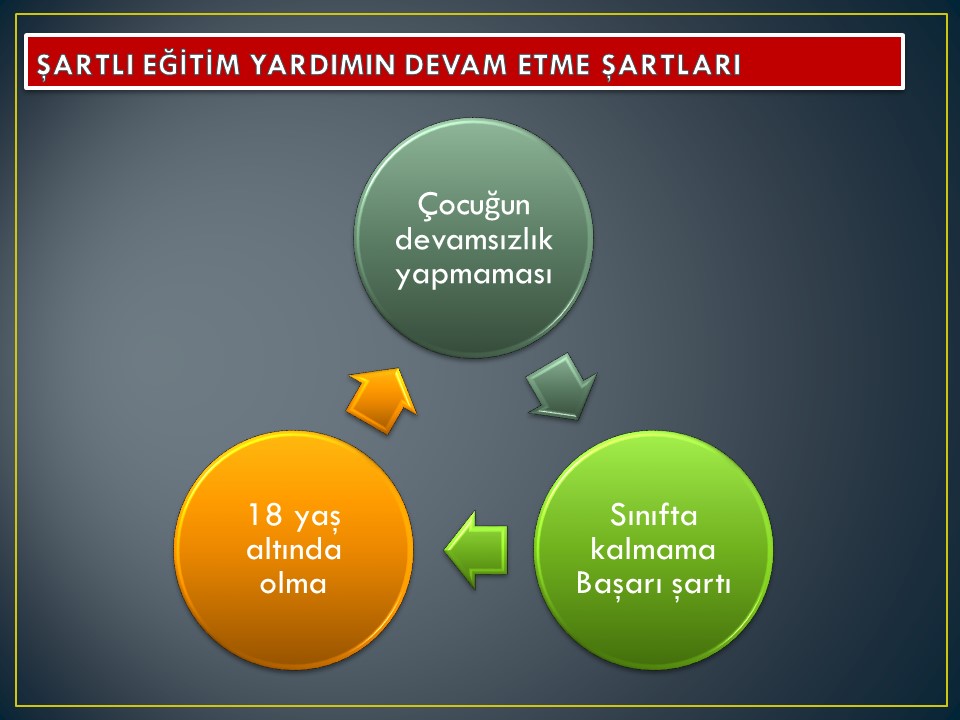 ŞARTLI EĞİTİM YARDIMIN DEVAM ETME ŞARTLARI

Çocuğun devamsızlık yapmaması

Sınıfta kalmama Başarı şartı

18 yaş altında olma